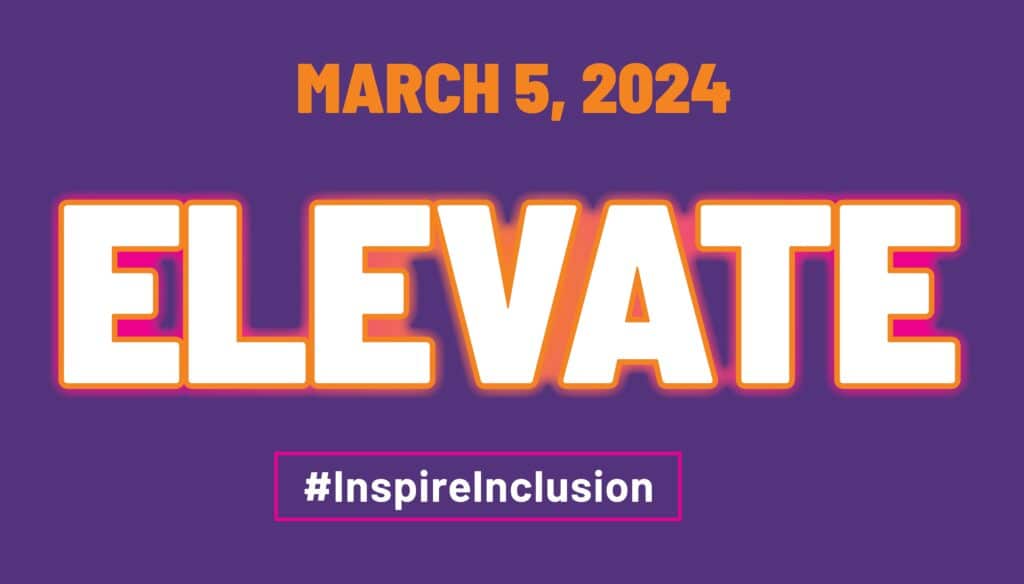 MARCH 5, 2024

ELEVATE

#InspireInclusion